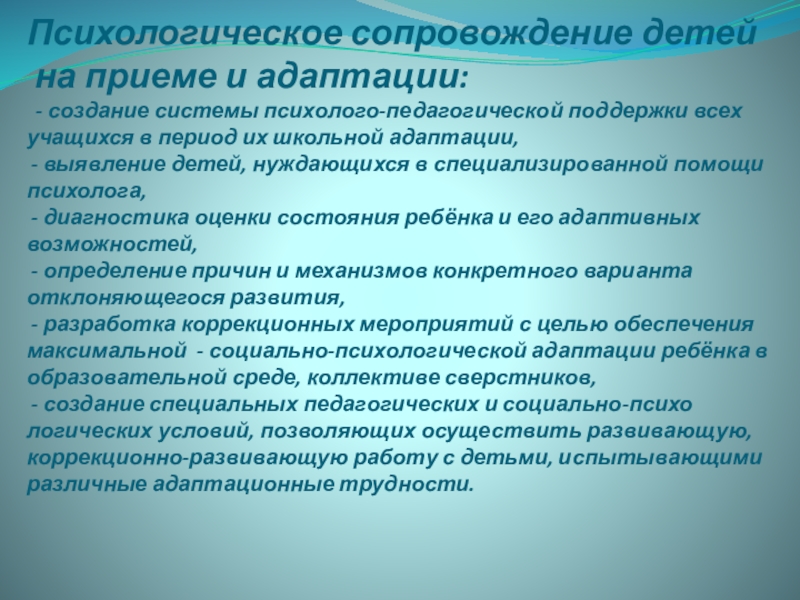 Психологическое сопровождение детей на приеме и адаптации:

- создание системы психолого-педагогической поддержки всех учащихся в период их школьной адаптации,
- выявление детей, нуждающихся в специализированной помощи психолога,
- диагностика оценки состояния ребёнка и его адаптивных возможностей,
- определение причин и механизмов конкретного варианта отклоняющегося развития,
- разработка коррекционных мероприятий с целью обеспечения максимальной - социально-психологической адаптации ребёнка в образовательной среде, коллективе сверстников,
- создание специальных педагогических и социально-психо логических условий, позволяющих осуществить развивающую, коррекционно-развивающую работу с детьми, испытывающими различные адаптационные трудности.